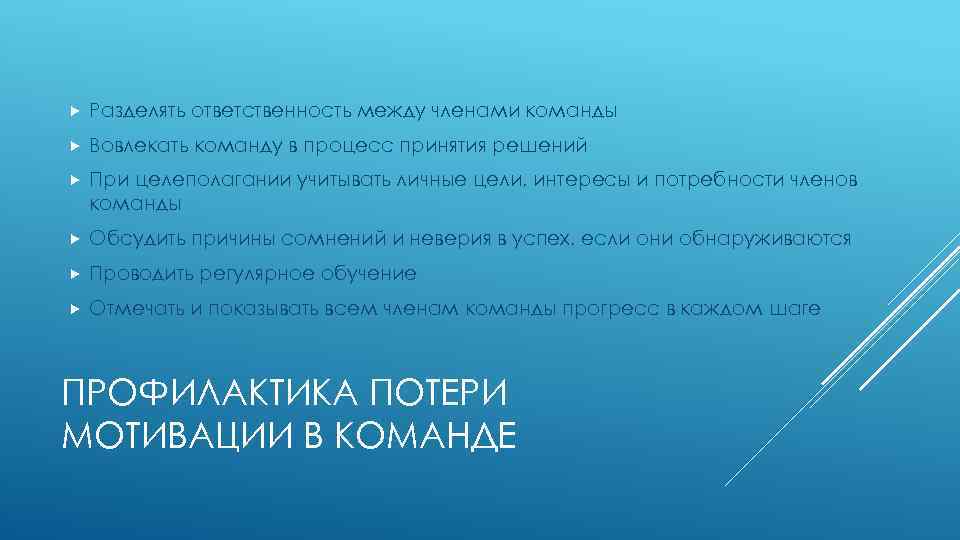 Разделять ответственность между членами команды

Вовлекать команду в процесс принятия решений

При целеполагании учитывать личные цели, интересы и потребности членов команды

Обсудить причины сомнений и неверия в успех, если они обнаруживаются

Проводить регулярное обучение

Отмечать и показывать всем членам команды прогресс в каждом шаге

ПРОФИЛАКТИКА ПОТЕРИ МОТИВАЦИИ В КОМАНДЕ